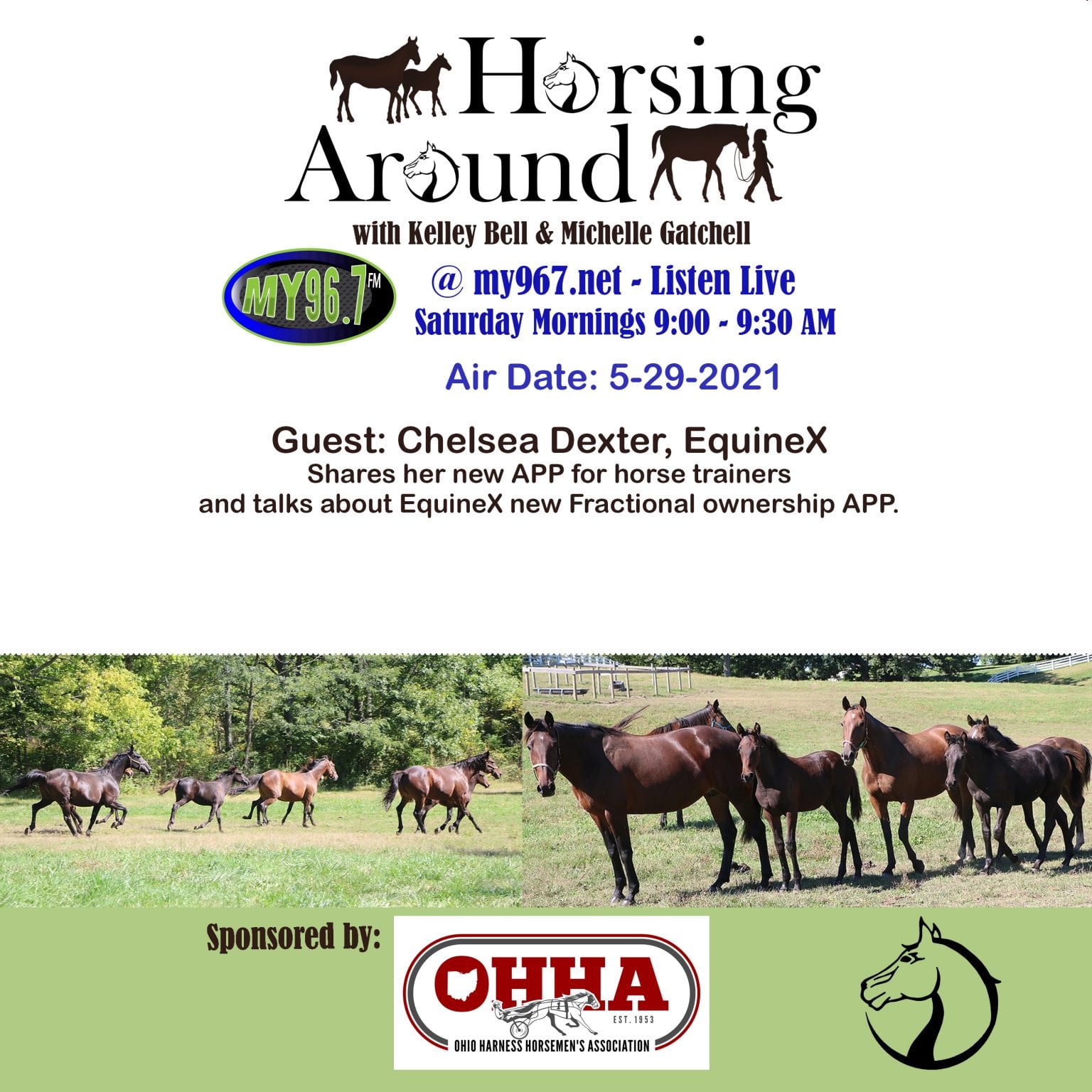 Horsing Around
with Kelley Bell & Michelle Gatchell

MY96.7 FM

@ my967.net - Listen Live
Saturday Mornings 9:00 - 9:30 AM

Air Date: 5-29-2021

Guest: Chelsea Dexter, EquineX
Shares her new APP for horse trainers and talks about EquineX new Fractional ownership APP.

Sponsored by:

OHHA
EST. 1953
OHIO HARNESS HORSEMEN'S ASSOCIATION